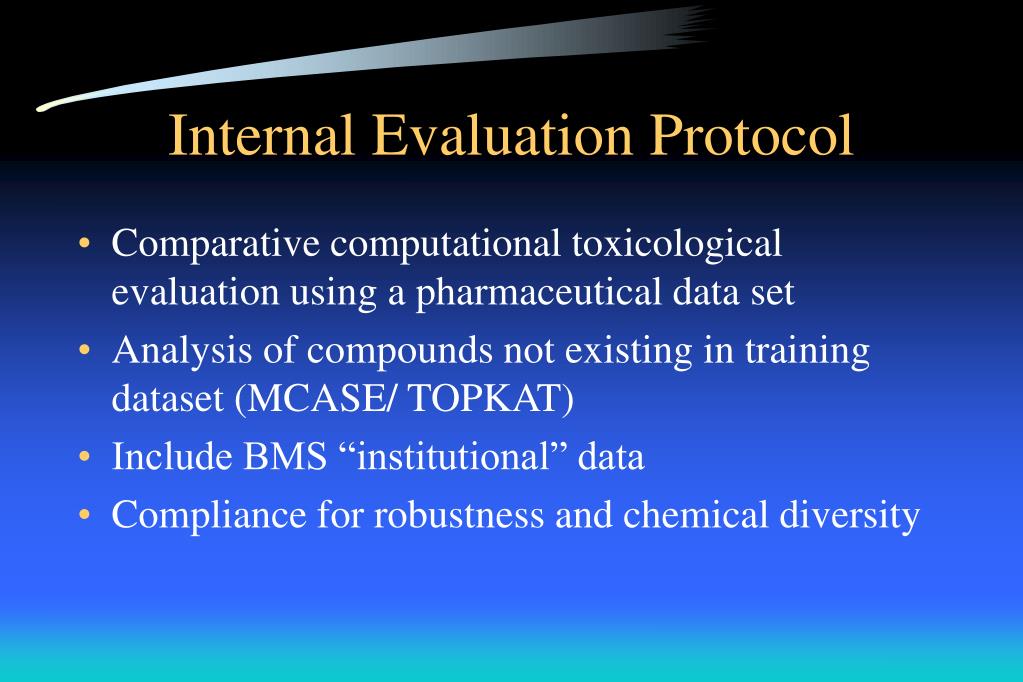 Internal Evaluation Protocol

• Comparative computational toxicological evaluation using a pharmaceutical data set
• Analysis of compounds not existing in training dataset (MCASE/ TOPKAT)
• Include BMS “institutional” data
• Compliance for robustness and chemical diversity